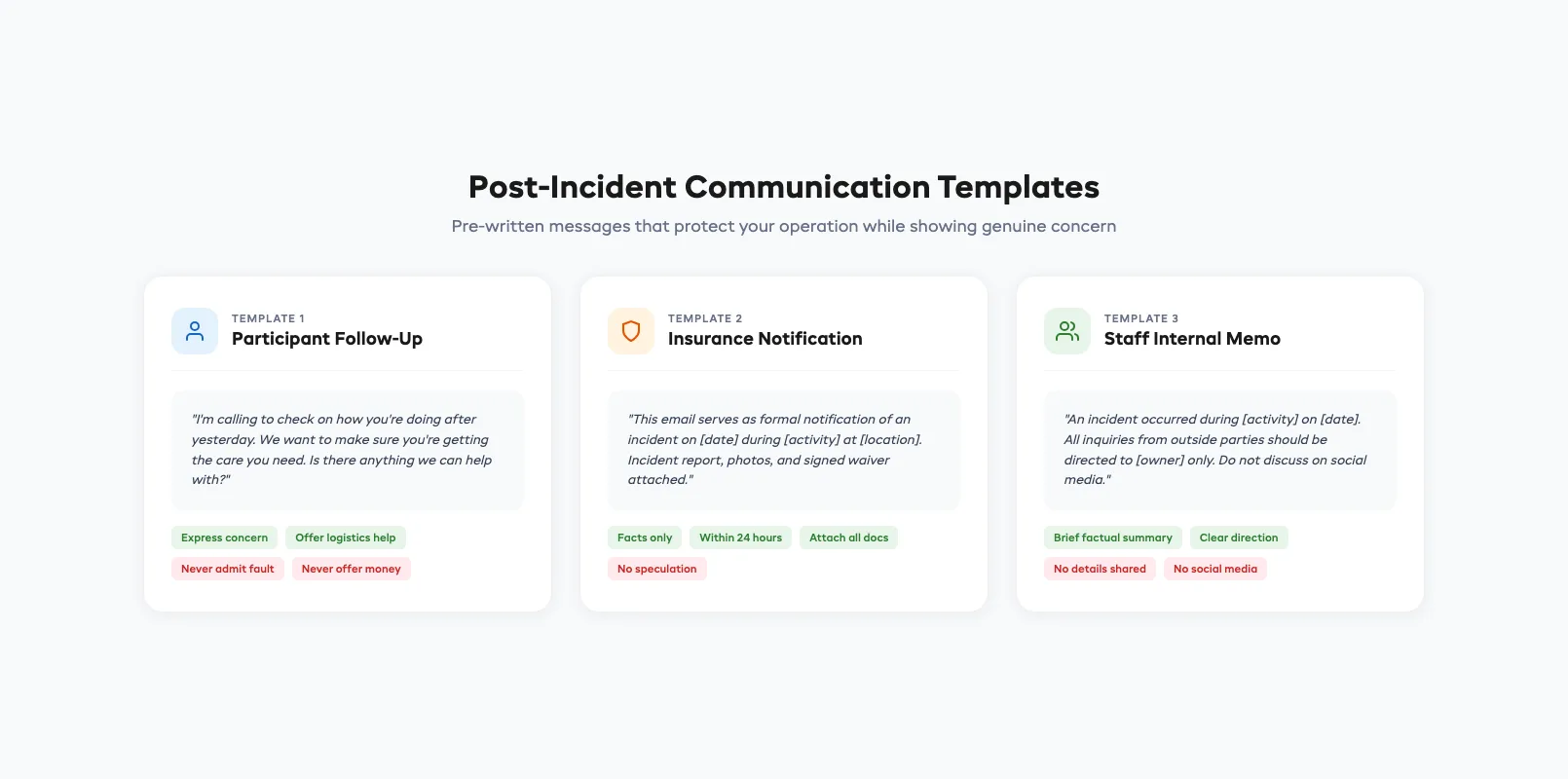 Post-Incident Communication Templates

Pre-written messages that protect your operation while showing genuine concern

TEMPLATE 1
Participant Follow-Up

"I'm calling to check on how you're doing after yesterday. We want to make sure you're getting the care you need. Is there anything we can help with?"

Express concern
Offer logistics help
Never admit fault
Never offer money

TEMPLATE 2
Insurance Notification

"This email serves as formal notification of an incident on [date] during [activity] at [location]. Incident report, photos, and signed waiver attached."

Facts only
Within 24 hours
Attach all docs
No speculation

TEMPLATE 3
Staff Internal Memo

"An incident occurred during [activity] on [date]. All inquiries from outside parties should be directed to [owner] only. Do not discuss on social media."

Brief factual summary
Clear direction
No details shared
No social media